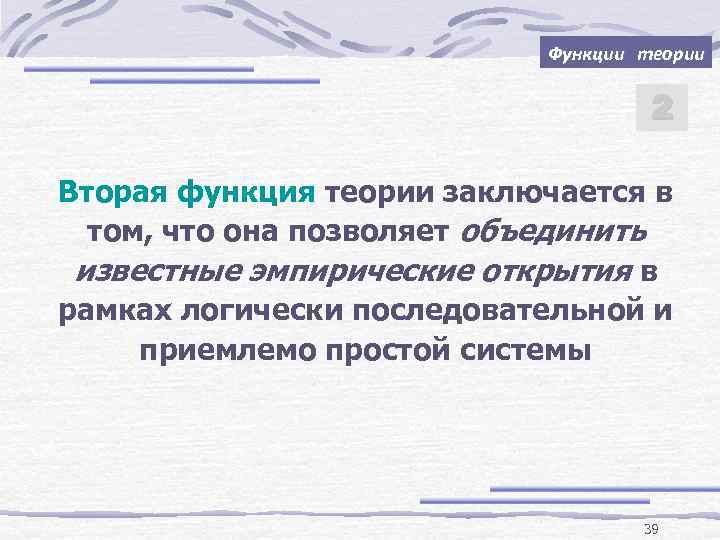 Функции теории

2

Вторая функция теории заключается в том, что она позволяет объединить известные эмпирические открытия в рамках логически последовательной и приемлемо простой системы

39